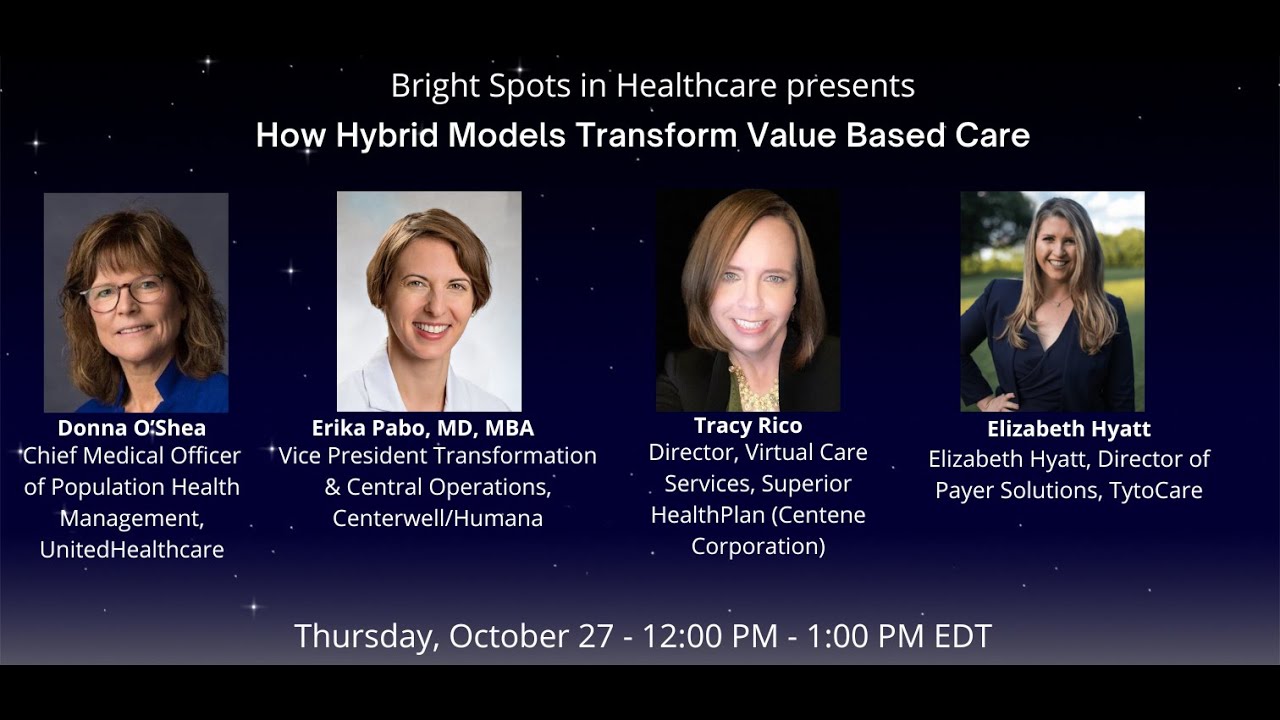 Bright Spots in Healthcare presents
How Hybrid Models Transform Value Based Care

Donna O'Shea
Chief Medical Officer of Population Health Management, UnitedHealthcare

Erika Pabo, MD, MBA
Vice President Transformation & Central Operations, Centerwell/Humana

Tracy Rico
Director, Virtual Care Services, Superior HealthPlan (Centene Corporation)

Elizabeth Hyatt
Elizabeth Hyatt, Director of Payer Solutions, TytoCare

Thursday, October 27 - 12:00 PM - 1:00 PM EDT